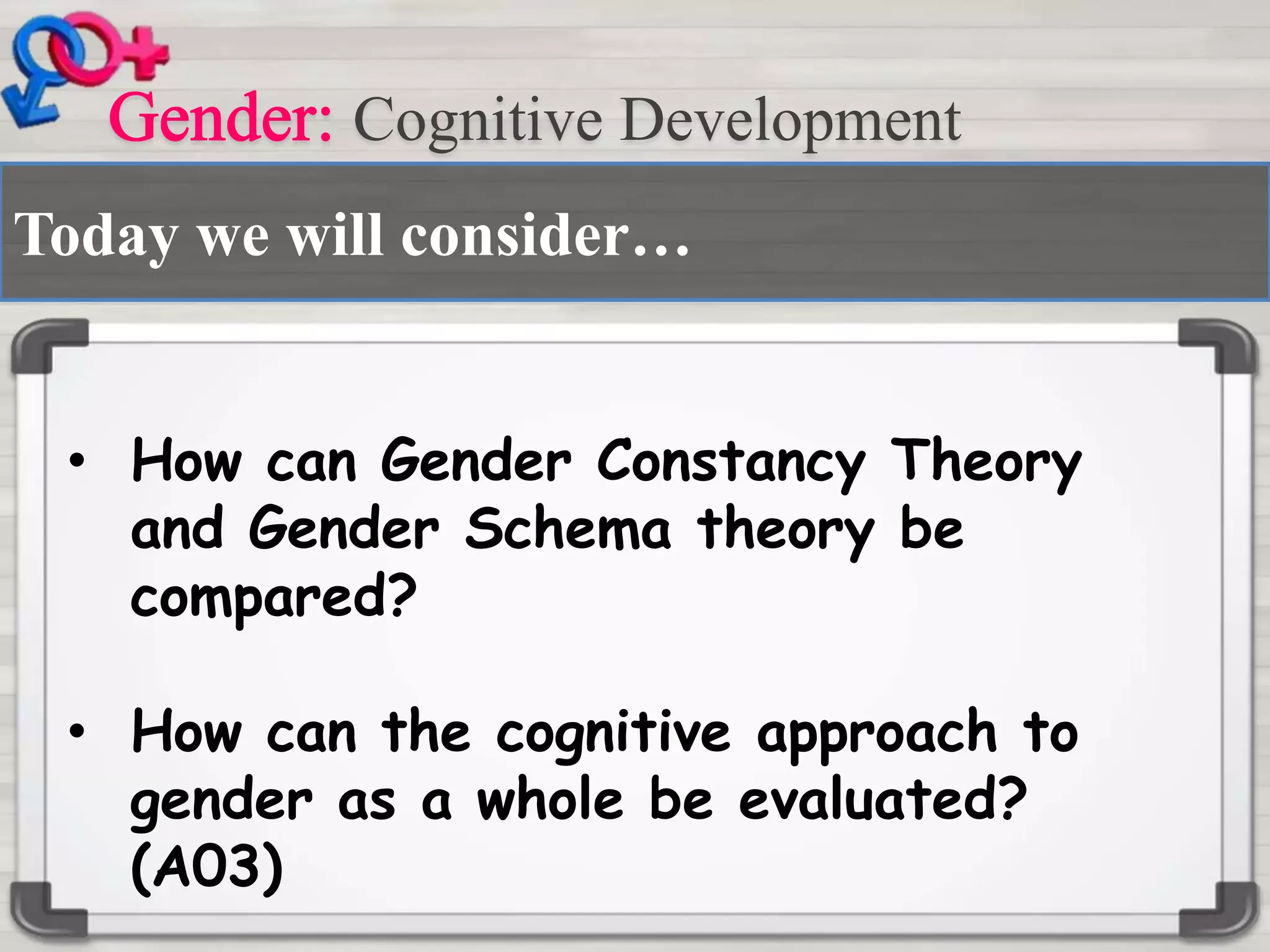 Gender: Cognitive Development

Today we will consider…

• How can Gender Constancy Theory and Gender Schema theory be compared?

• How can the cognitive approach to gender as a whole be evaluated? (A03)